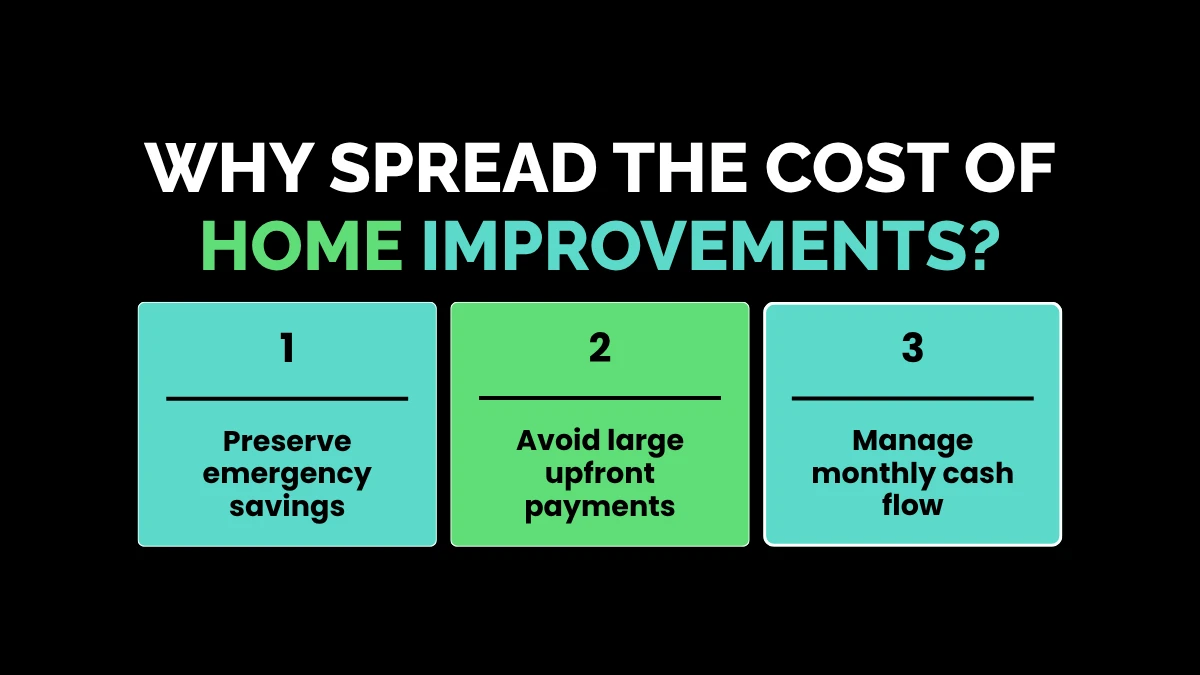 WHY SPREAD THE COST OF HOME IMPROVEMENTS?

1

Preserve emergency savings

2

Avoid large upfront payments

3

Manage monthly cash flow